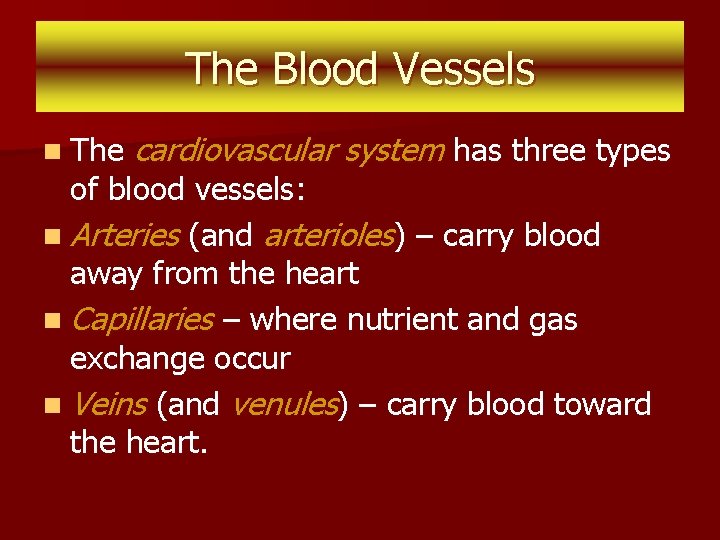 The Blood Vessels

- The cardiovascular system has three types of blood vessels:
- Arteries (and arterioles) – carry blood away from the heart
- Capillaries – where nutrient and gas exchange occur
- Veins (and venules) – carry blood toward the heart.